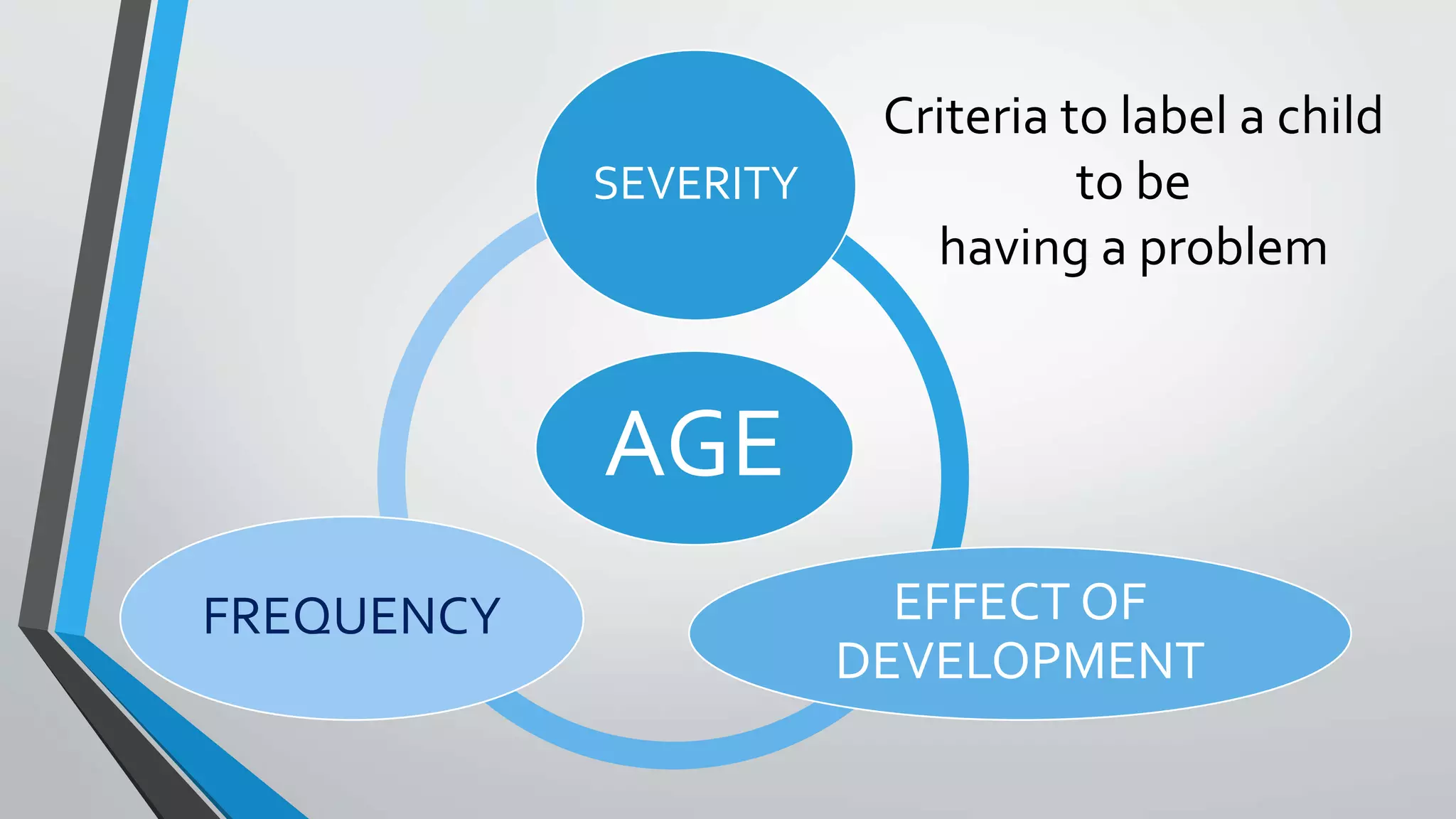 Criteria to label a child to be having a problem

SEVERITY

AGE

FREQUENCY

EFFECT OF DEVELOPMENT